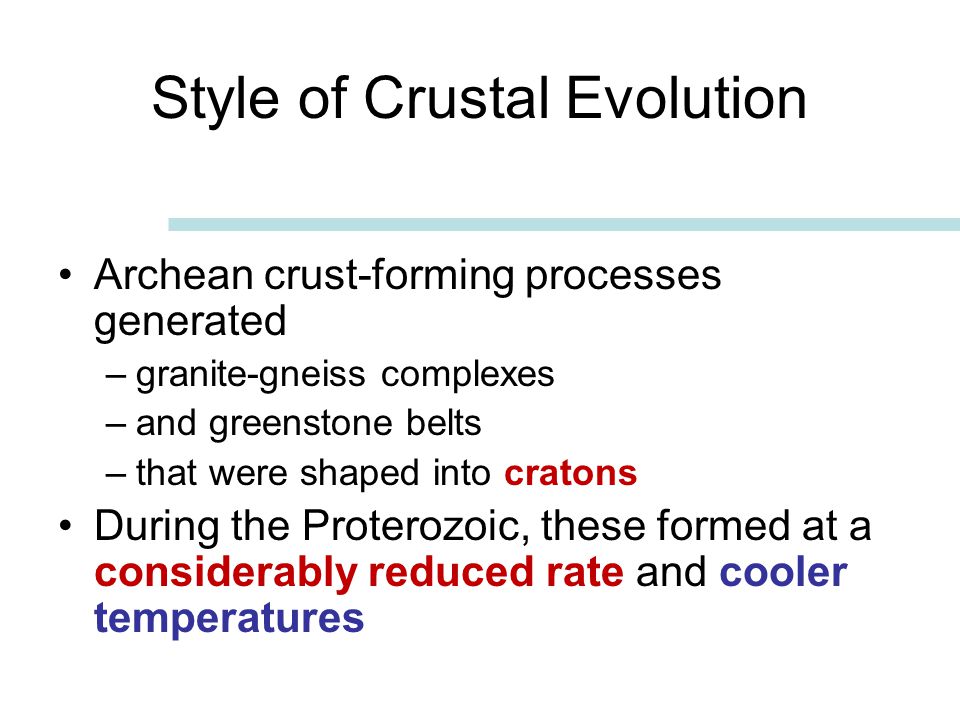 Style of Crustal Evolution

• Archean crust-forming processes generated
– granite-gneiss complexes
– and greenstone belts
– that were shaped into cratons

• During the Proterozoic, these formed at a considerably reduced rate and cooler temperatures